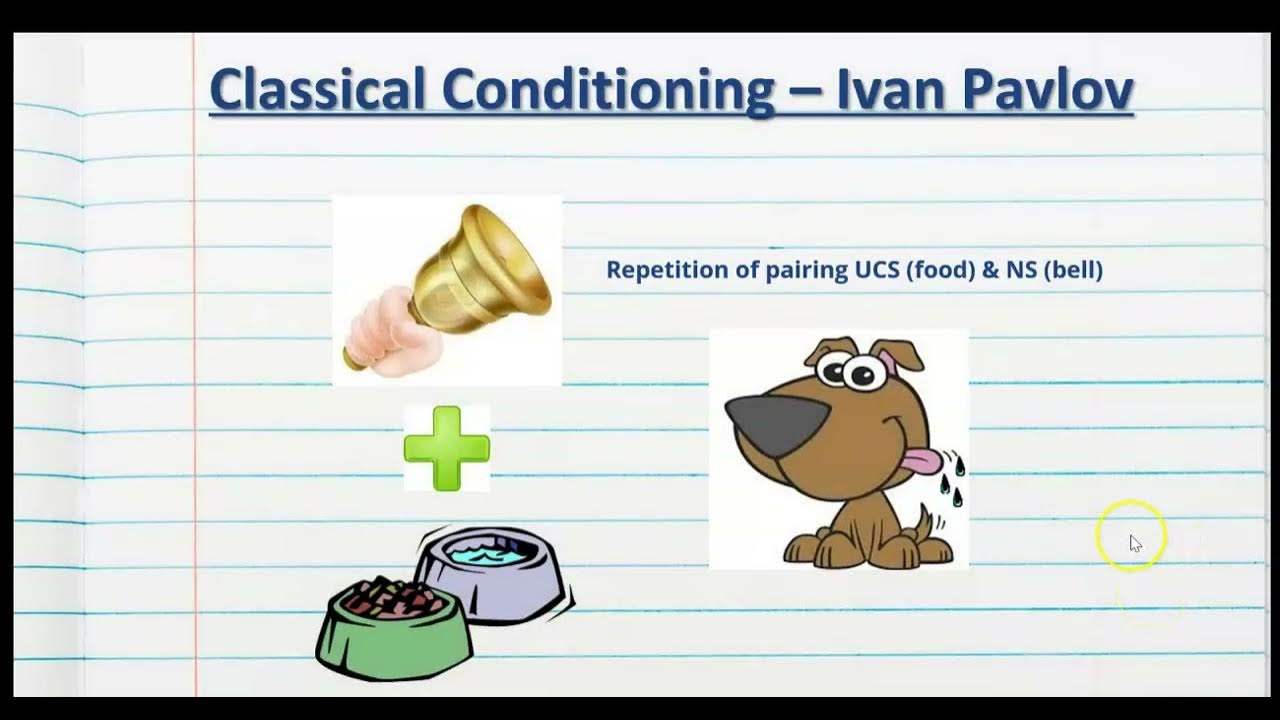 Classical Conditioning – Ivan Pavlov

Repetition of pairing UCS (food) & NS (bell)